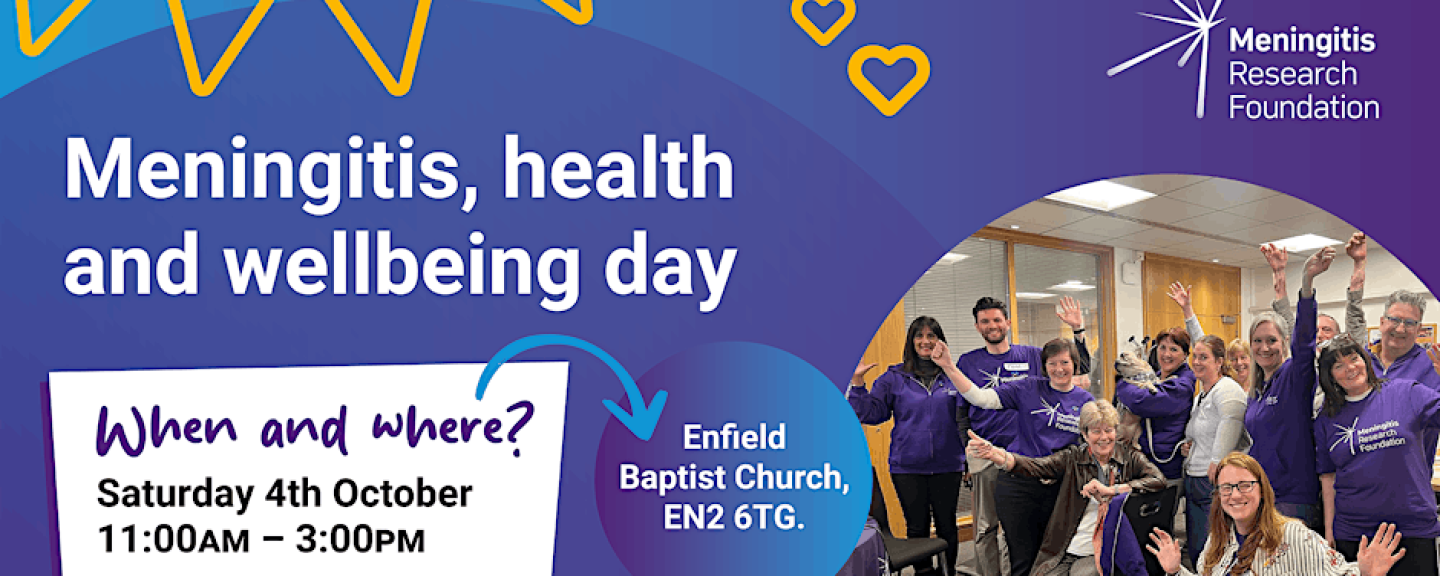 Meningitis Research Foundation

Meningitis, health and wellbeing day

When and where?

Saturday 4th October
11:00AM – 3:00PM

Enfield Baptist Church, EN2 6TG.

Meningitis Research Foundation